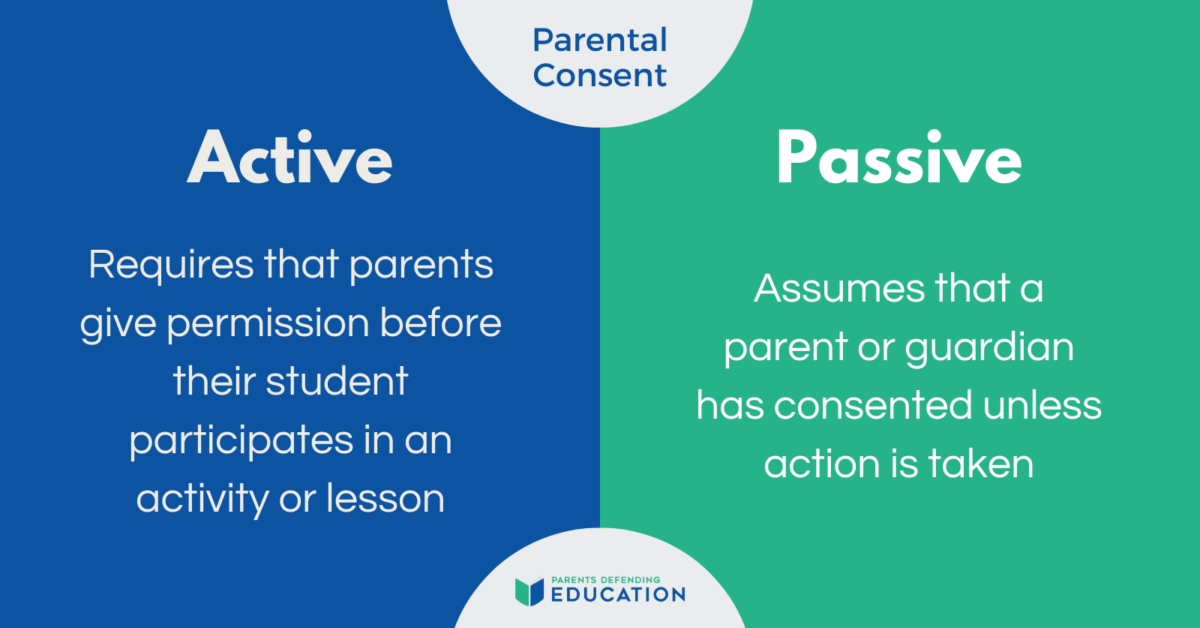 Parental Consent

Active

Requires that parents give permission before their student participates in an activity or lesson

Passive

Assumes that a parent or guardian has consented unless action is taken

PARENTS DEFENDING EDUCATION